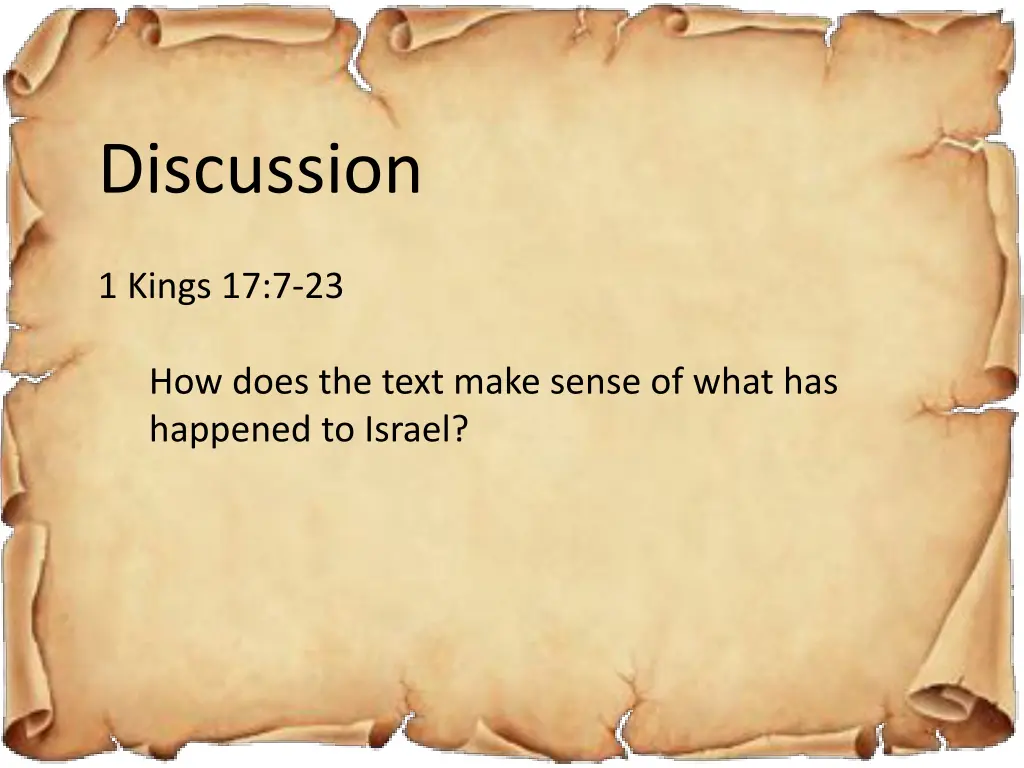 Discussion

1 Kings 17:7-23

How does the text make sense of what has happened to Israel?